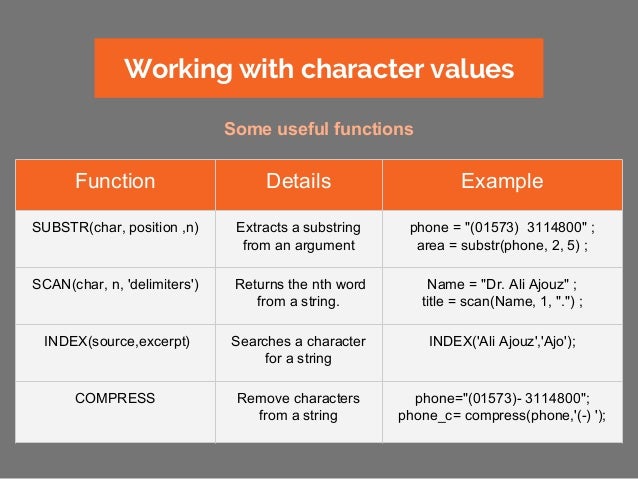 Working with character values

Some useful functions

| Function | Details | Example |
|---|---|---|
| SUBSTR(char, position ,n) | Extracts a substring from an argument | phone = "(01573)  3114800" ; area = substr(phone, 2, 5) ; |
| SCAN(char, n, 'delimiters') | Returns the nth word from a string. | Name = "Dr. Ali Ajouz" ; title = scan(Name, 1, ".") ; |
| INDEX(source,excerpt) | Searches a character for a string | INDEX('Ali Ajouz','Ajo'); |
| COMPRESS | Remove characters from a string | phone="(01573)- 3114800"; phone_c= compress(phone,'(-) '); |